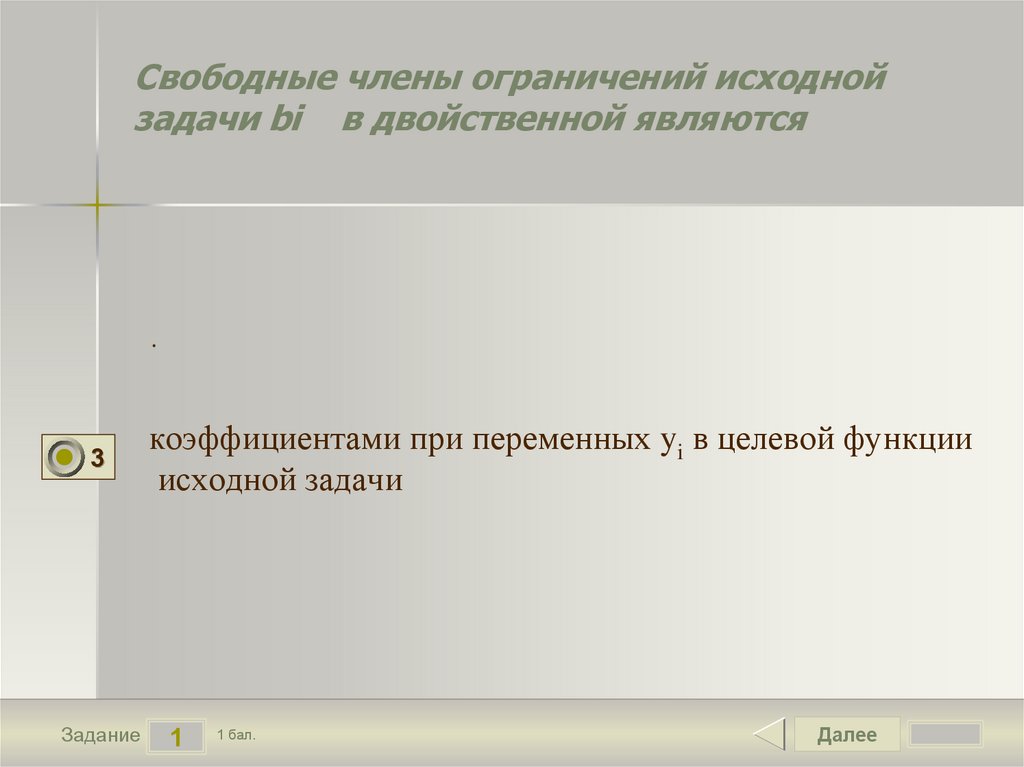 Свободные члены ограничений исходной задачи bi в двойственной являются

.

3

коэффициентами при переменных $y_i$ в целевой функции исходной задачи

Задание 1 1 бал.

Далее